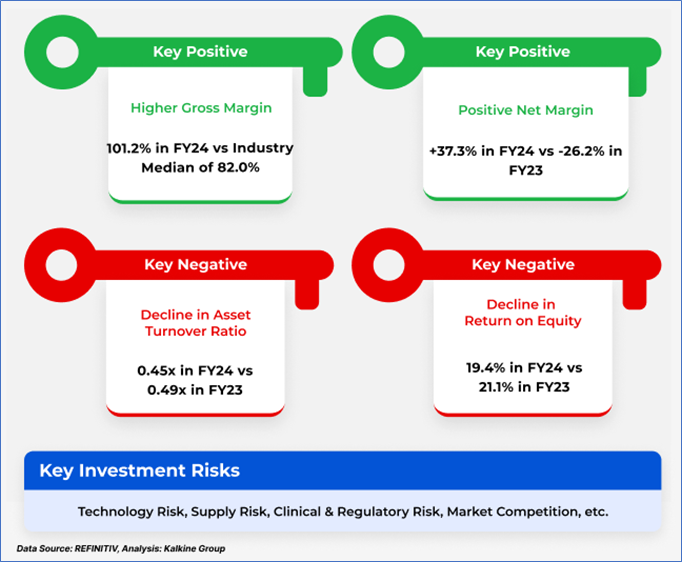 Key Positive

Higher Gross Margin

101.2% in FY24 vs Industry Median of 82.0%

Key Positive

Positive Net Margin

+37.3% in FY24 vs -26.2% in FY23

Key Negative

Decline in Asset Turnover Ratio

0.45x in FY24 vs 0.49x in FY23

Key Negative

Decline in Return on Equity

19.4% in FY24 vs 21.1% in FY23

Key Investment Risks

Technology Risk, Supply Risk, Clinical & Regulatory Risk, Market Competition, etc.

Data Source: REFINITIV, Analysis: Kalkine Group